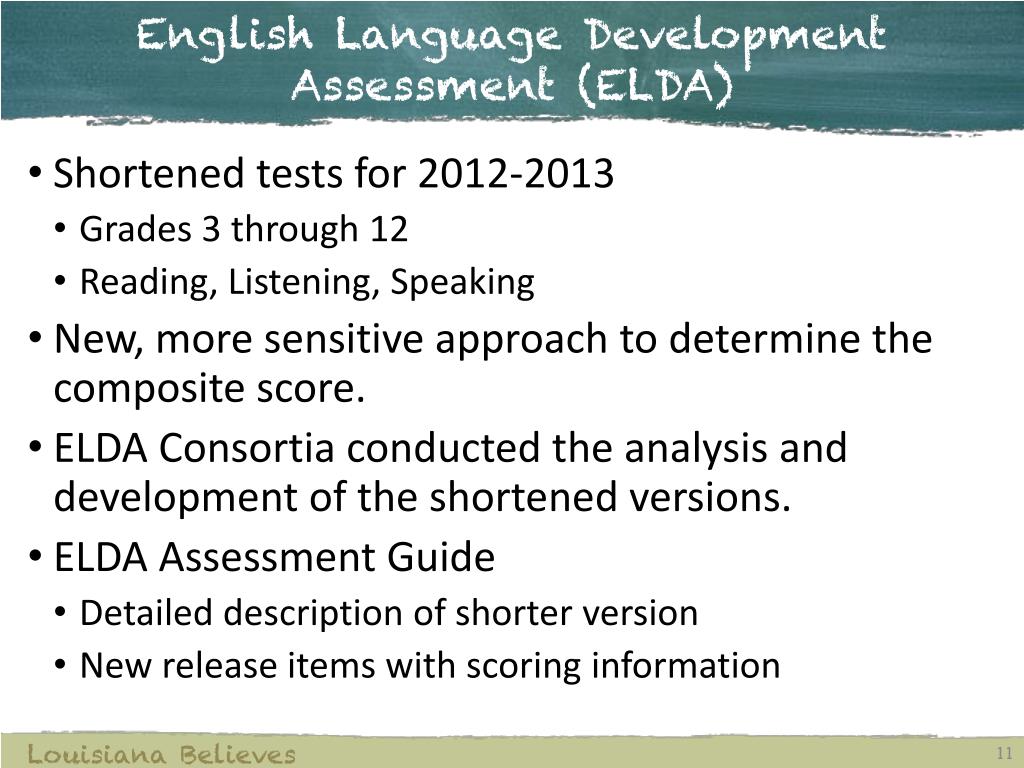 English Language Development Assessment (ELDA)

• Shortened tests for 2012-2013
  • Grades 3 through 12
  • Reading, Listening, Speaking
• New, more sensitive approach to determine the composite score.
• ELDA Consortia conducted the analysis and development of the shortened versions.
• ELDA Assessment Guide
  • Detailed description of shorter version
  • New release items with scoring information

Louisiana Believes

11